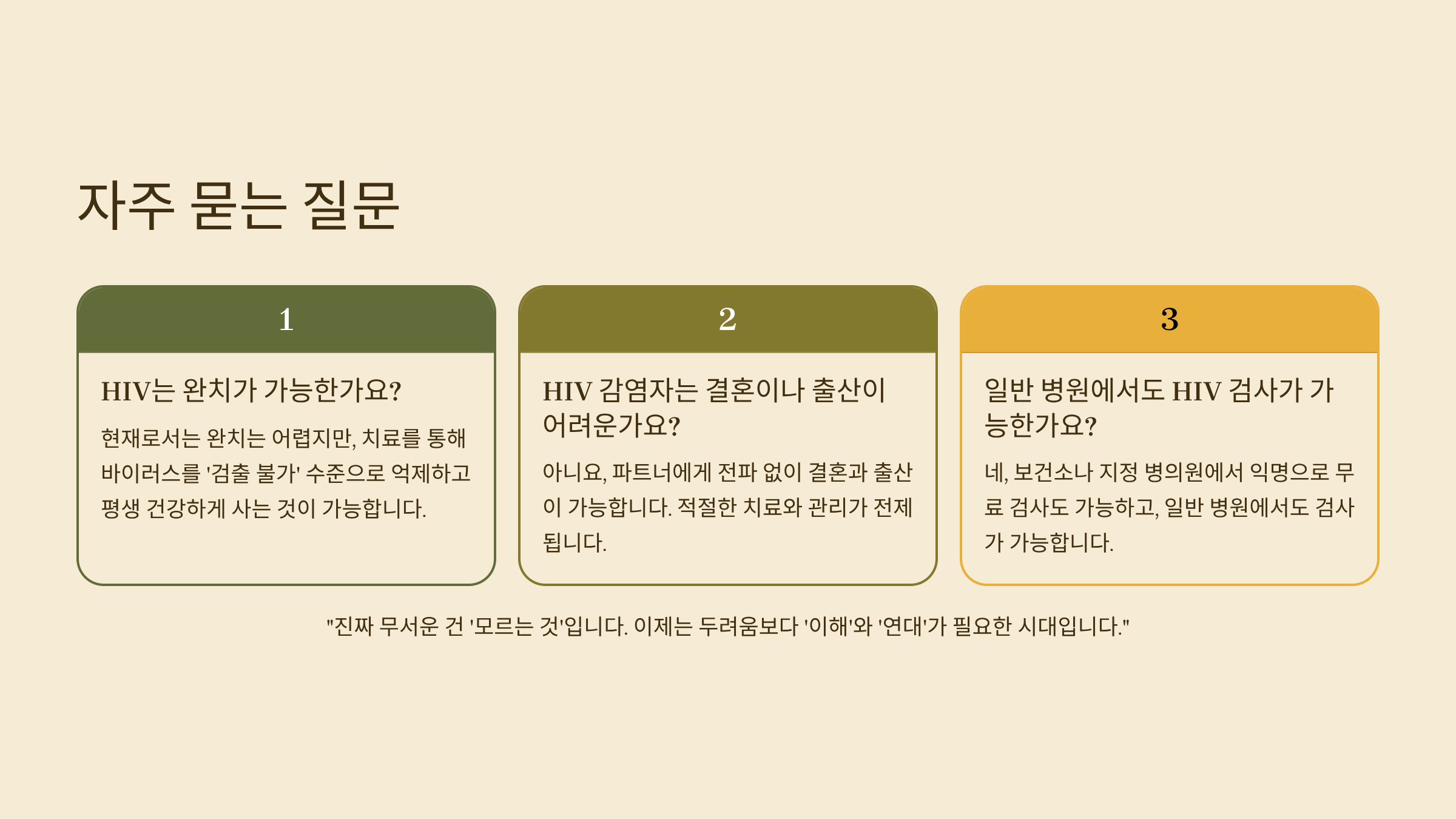 자주 묻는 질문

1

HIV는 완치가 가능한가요?

현재로서는 완치는 어렵지만, 치료를 통해 바이러스를 '검출 불가' 수준으로 억제하고 평생 건강하게 사는 것이 가능합니다.

2

HIV 감염자는 결혼이나 출산이 어려운가요?

아니요, 파트너에게 전파 없이 결혼과 출산이 가능합니다. 적절한 치료와 관리가 전제됩니다.

3

일반 병원에서도 HIV 검사가 가능한가요?

네, 보건소나 지정 병의원에서 익명으로 무료 검사도 가능하고, 일반 병원에서도 검사가 가능합니다.

"진짜 무서운 건 '모르는 것'입니다. 이제는 두려움보다 '이해'와 '연대'가 필요한 시대입니다."